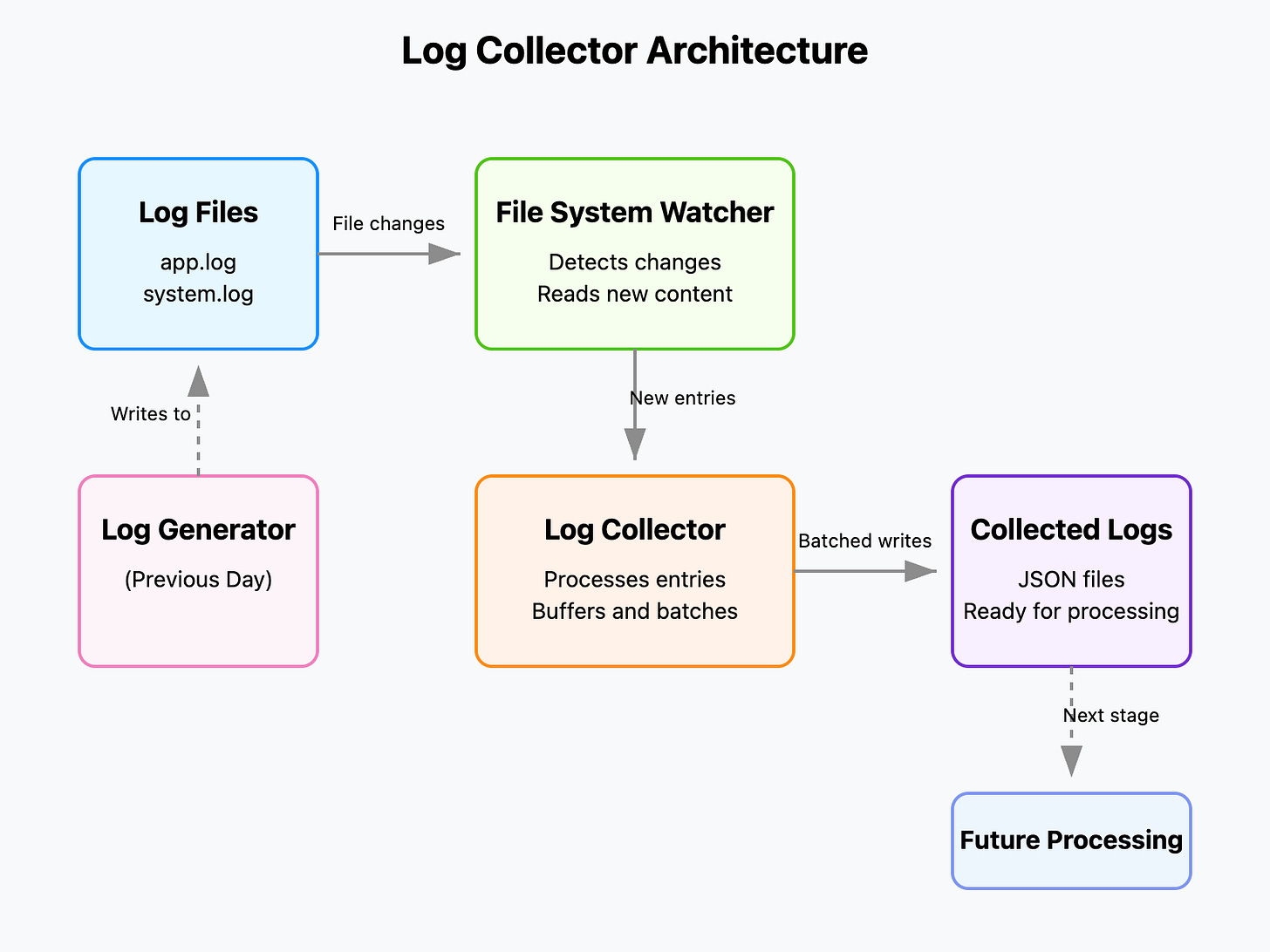 Log Collector Architecture

Log Files
app.log
system.log

File changes

File System Watcher
Detects changes
Reads new content

Writes to

New entries

Log Generator
(Previous Day)

Log Collector
Processes entries
Buffers and batches

Batched writes

Collected Logs
JSON files
Ready for processing

Next stage

Future Processing